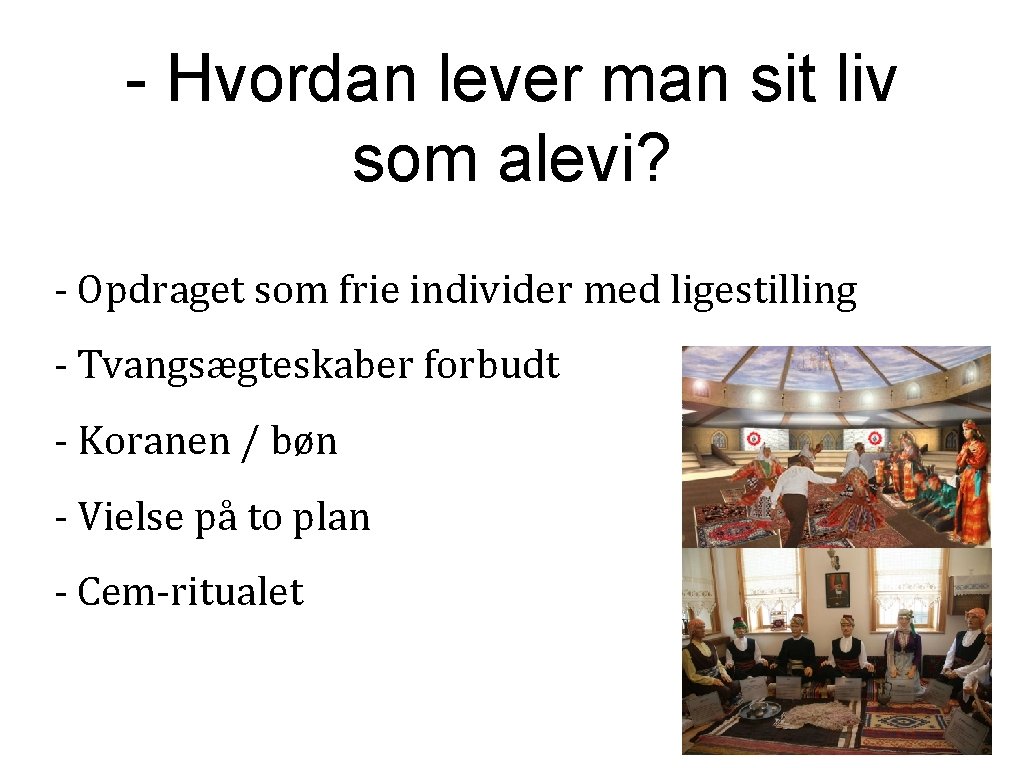 - Hvordan lever man sit liv som alevi?

- Opdraget som frie individer med ligestilling

- Tvangsægteskaber forbudt

- Koranen / bøn

- Vielse på to plan

- Cem-ritualet